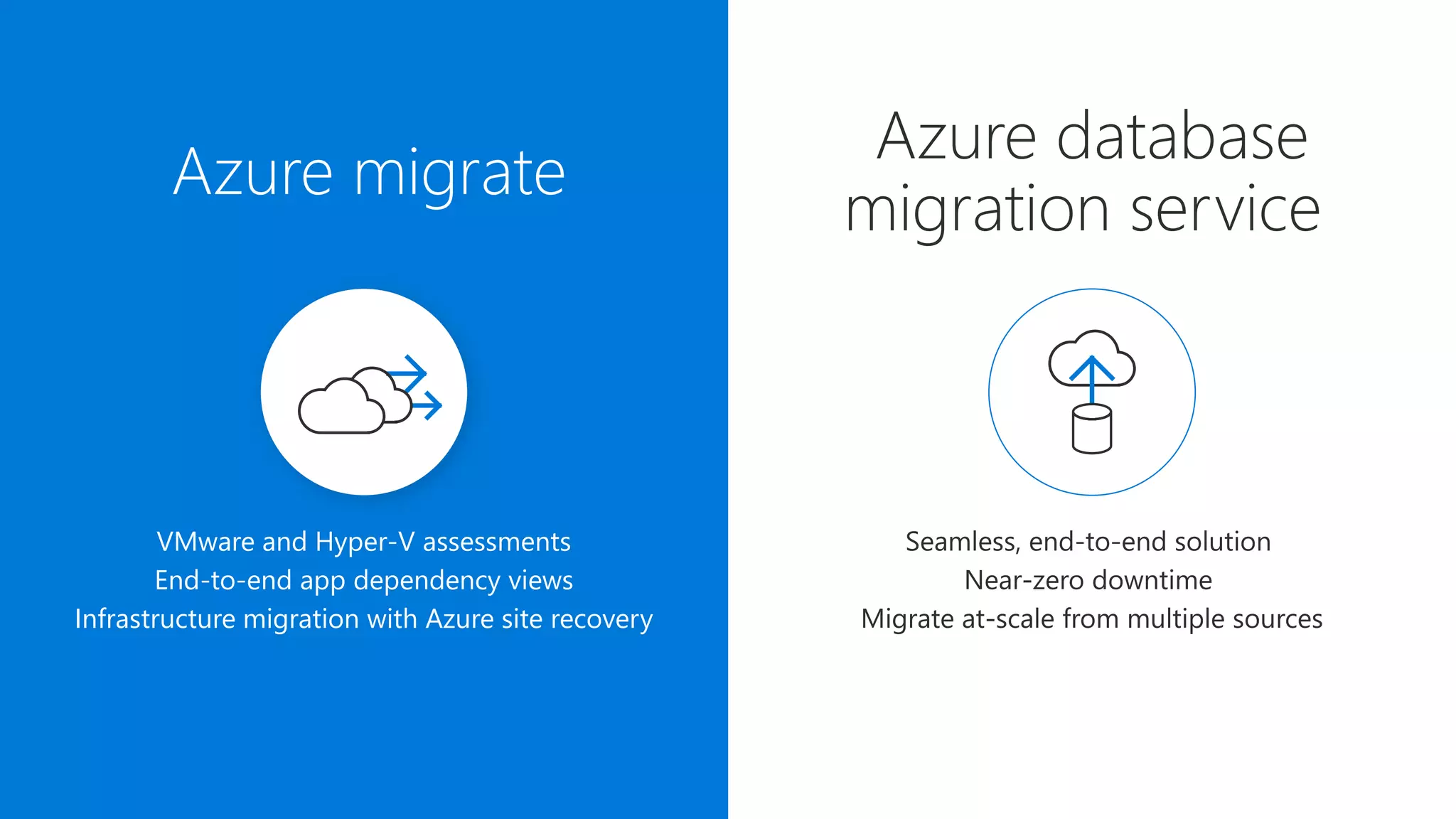 Azure migrate

VMware and Hyper-V assessments
End-to-end app dependency views
Infrastructure migration with Azure site recovery

Azure database migration service

Seamless, end-to-end solution
Near-zero downtime
Migrate at-scale from multiple sources